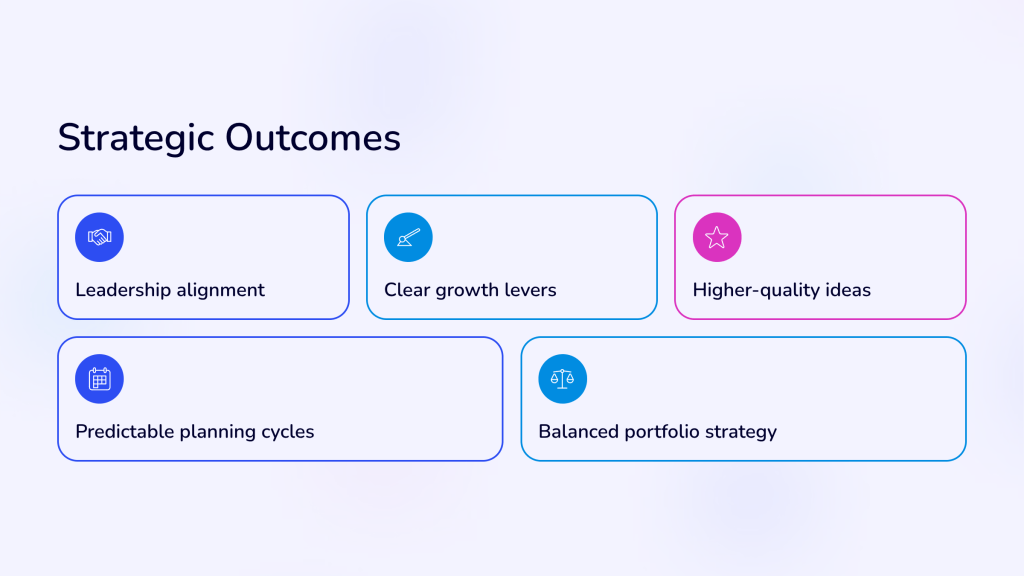 Strategic Outcomes

Leadership alignment

Clear growth levers

Higher-quality ideas

Predictable planning cycles

Balanced portfolio strategy